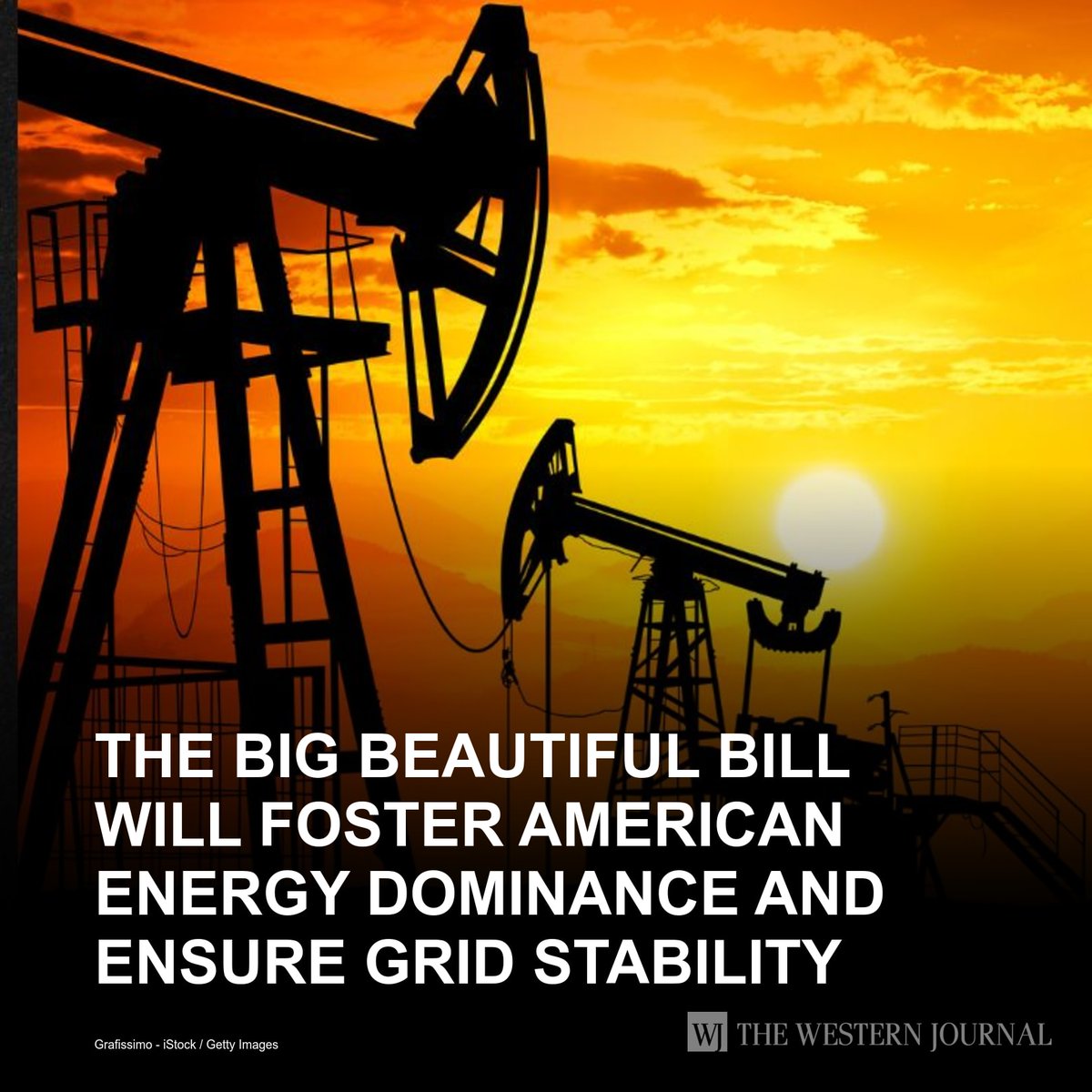 THE BIG BEAUTIFUL BILL WILL FOSTER AMERICAN ENERGY DOMINANCE AND ENSURE GRID STABILITY

Grafissimo - iStock / Getty Images

WJ THE WESTERN JOURNAL